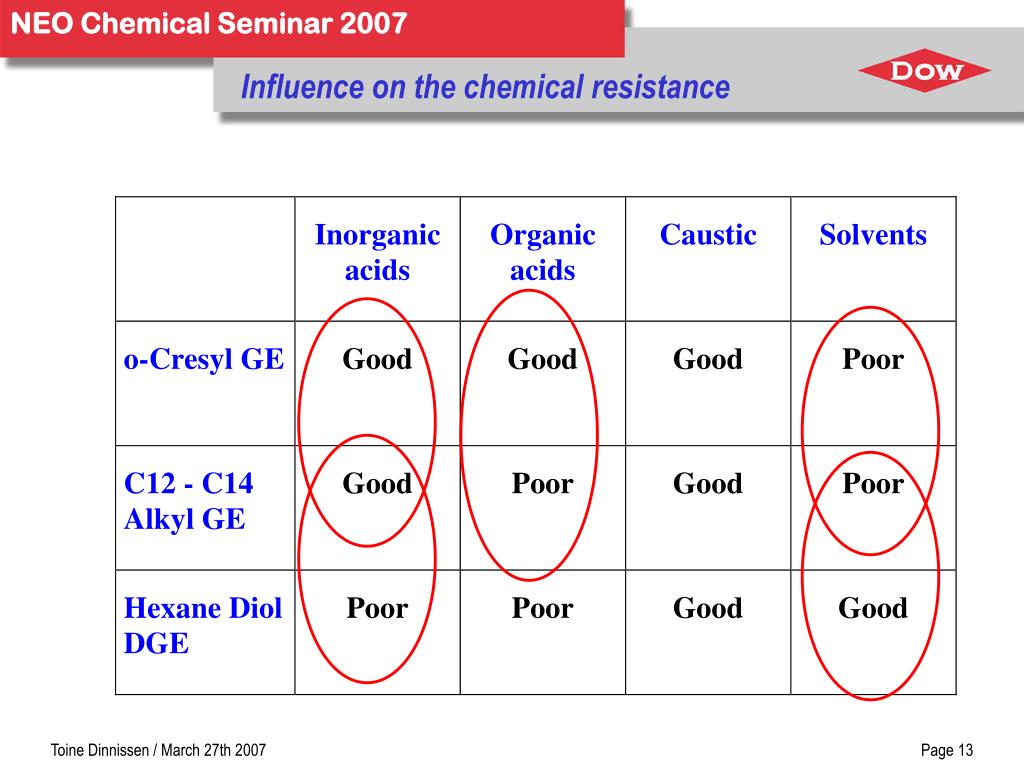 NEO Chemical Seminar 2007

Influence on the chemical resistance

DOW

| | Inorganic acids | Organic acids | Caustic | Solvents |
|---|---|---|---|---|
| o-Cresyl GE | Good | Good | Good | Poor |
| C12 - C14 Alkyl GE | Good | Poor | Good | Poor |
| Hexane Diol DGE | Poor | Poor | Good | Good |

Toine Dinnissen / March 27th 2007

Page 13